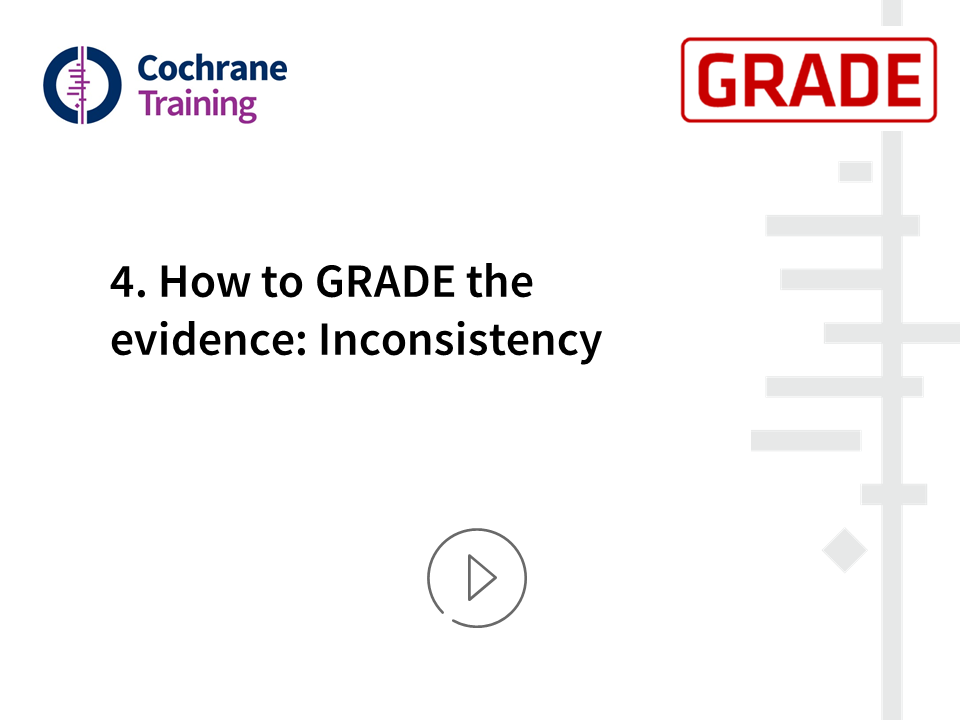 Cochrane Training

GRADE

4. How to GRADE the evidence: Inconsistency